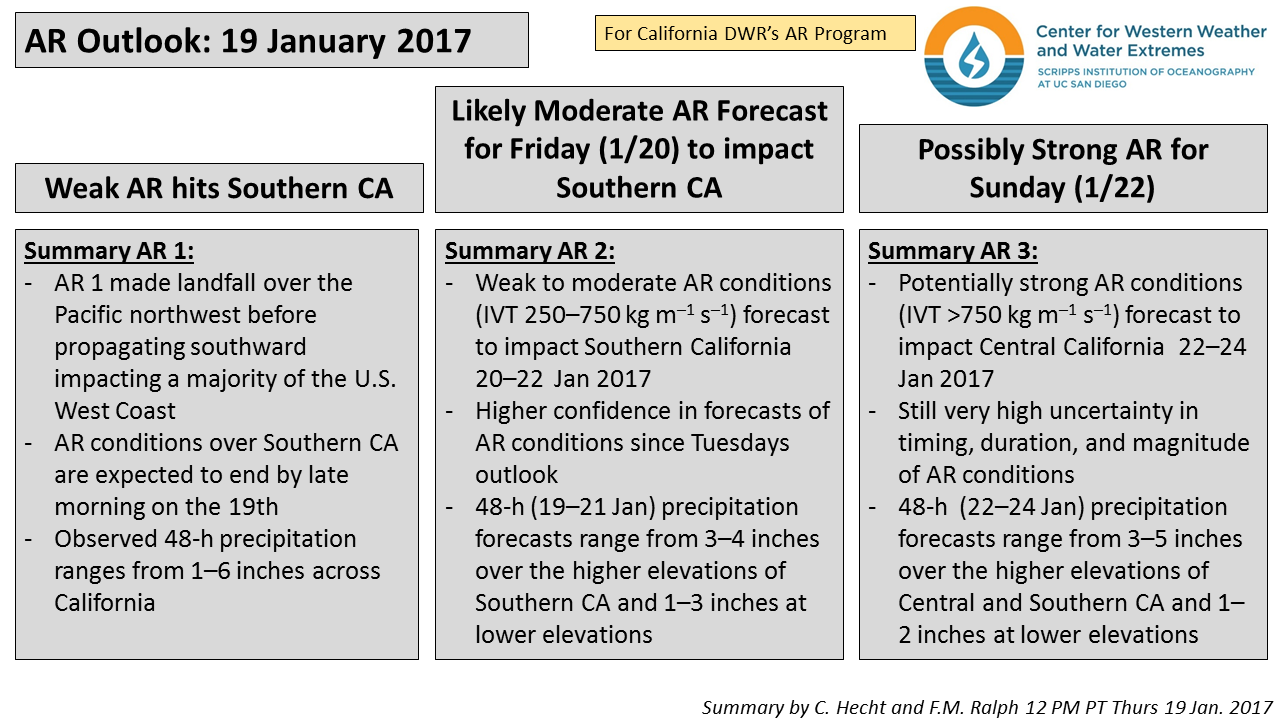 AR Outlook: 19 January 2017

For California DWR's AR Program

Center for Western Weather and Water Extremes
SCRIPPS INSTITUTION OF OCEANOGRAPHY AT UC SAN DIEGO

Weak AR hits Southern CA

Summary AR 1:
- AR 1 made landfall over the Pacific northwest before propagating southward impacting a majority of the U.S. West Coast
- AR conditions over Southern CA are expected to end by late morning on the 19th
- Observed 48-h precipitation ranges from 1–6 inches across California

Likely Moderate AR Forecast for Friday (1/20) to impact Southern CA

Summary AR 2:
- Weak to moderate AR conditions (IVT 250–750 kg $m^{-1}$ $s^{-1}$) forecast to impact Southern California 20–22 Jan 2017
- Higher confidence in forecasts of AR conditions since Tuesdays outlook
- 48-h (19–21 Jan) precipitation forecasts range from 3–4 inches over the higher elevations of Southern CA and 1–3 inches at lower elevations

Possibly Strong AR for Sunday (1/22)

Summary AR 3:
- Potentially strong AR conditions (IVT >750 kg $m^{-1}$ $s^{-1}$) forecast to impact Central California 22–24 Jan 2017
- Still very high uncertainty in timing, duration, and magnitude of AR conditions
- 48-h (22–24 Jan) precipitation forecasts range from 3–5 inches over the higher elevations of Central and Southern CA and 1–2 inches at lower elevations

Summary by C. Hecht and F.M. Ralph 12 PM PT Thurs 19 Jan. 2017